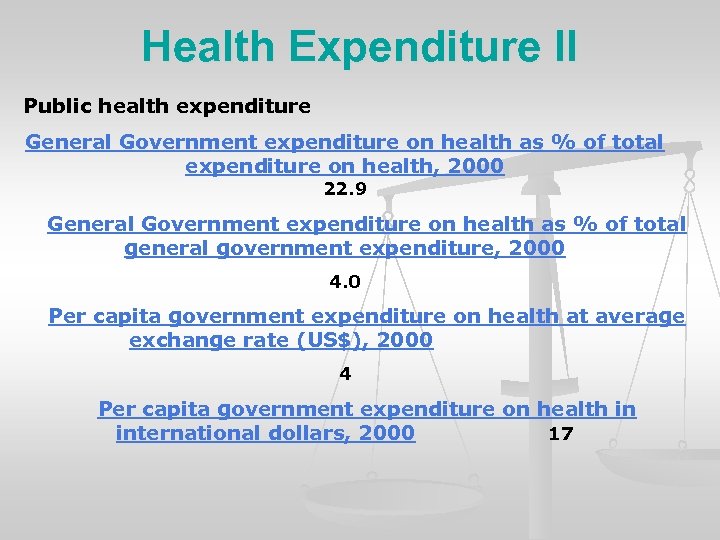 Health Expenditure II

Public health expenditure

General Government expenditure on health as % of total expenditure on health, 2000

22.9

General Government expenditure on health as % of total general government expenditure, 2000

4.0

Per capita government expenditure on health at average exchange rate (US$), 2000

4

Per capita government expenditure on health in international dollars, 2000 17